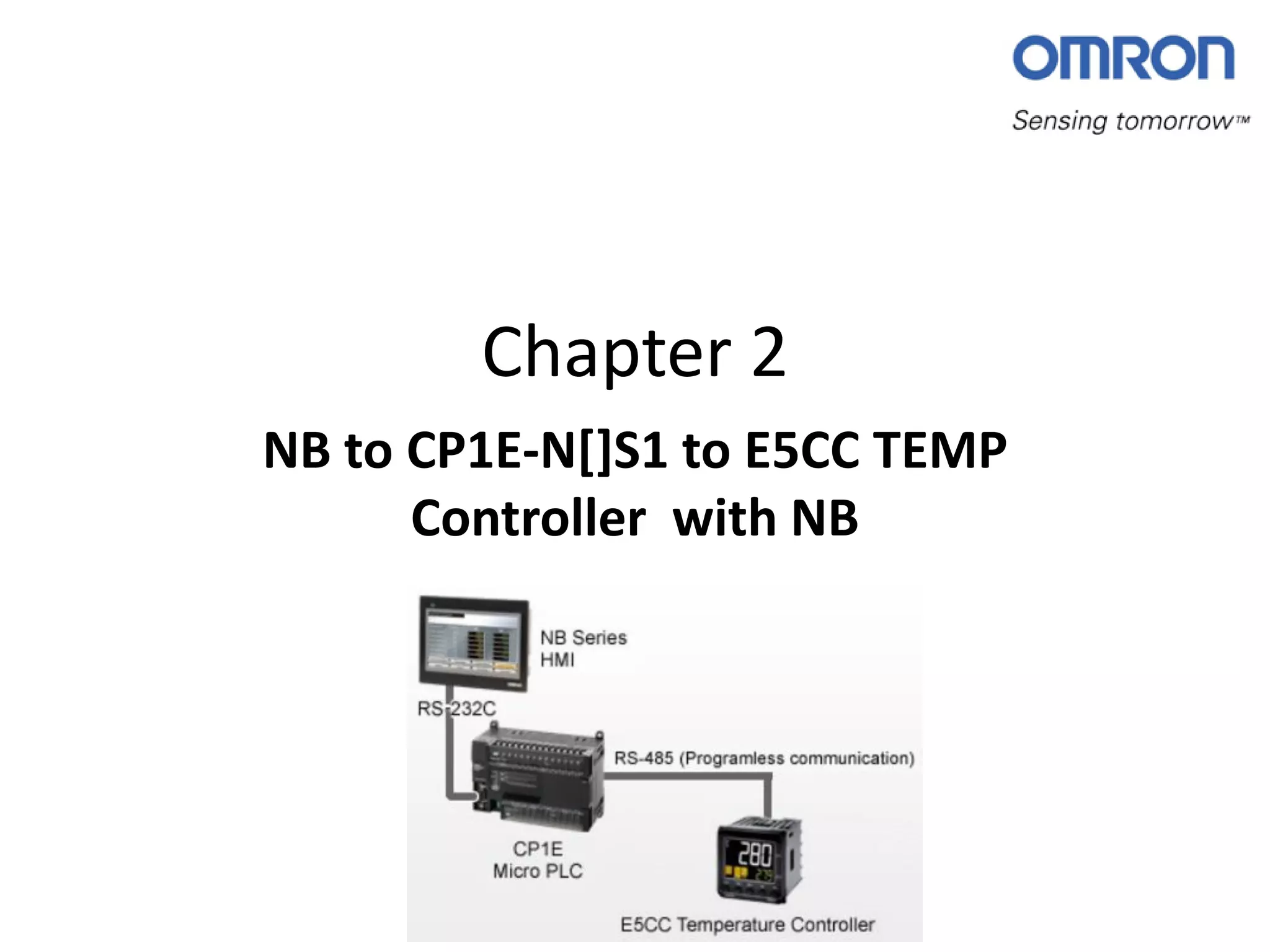 OMRON
Sensing tomorrow™

Chapter 2

NB to CP1E-N[]S1 to E5CC TEMP Controller with NB

NB Series HMI

RS-232C

RS-485 (Programless communication)

CP1E Micro PLC

280

E5CC Temperature Controller